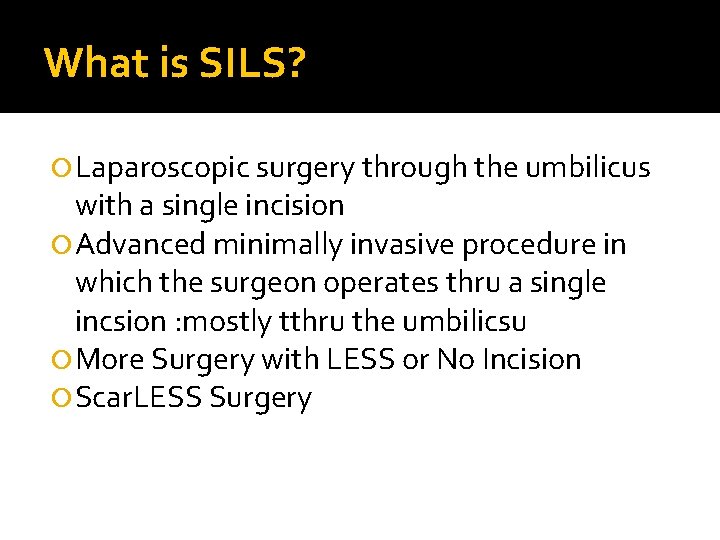 What is SILS?

Laparoscopic surgery through the umbilicus with a single incision

Advanced minimally invasive procedure in which the surgeon operates thru a single incsion :mostly tthru the umbilicsu

More Surgery with LESS or No Incision

ScarLESS Surgery